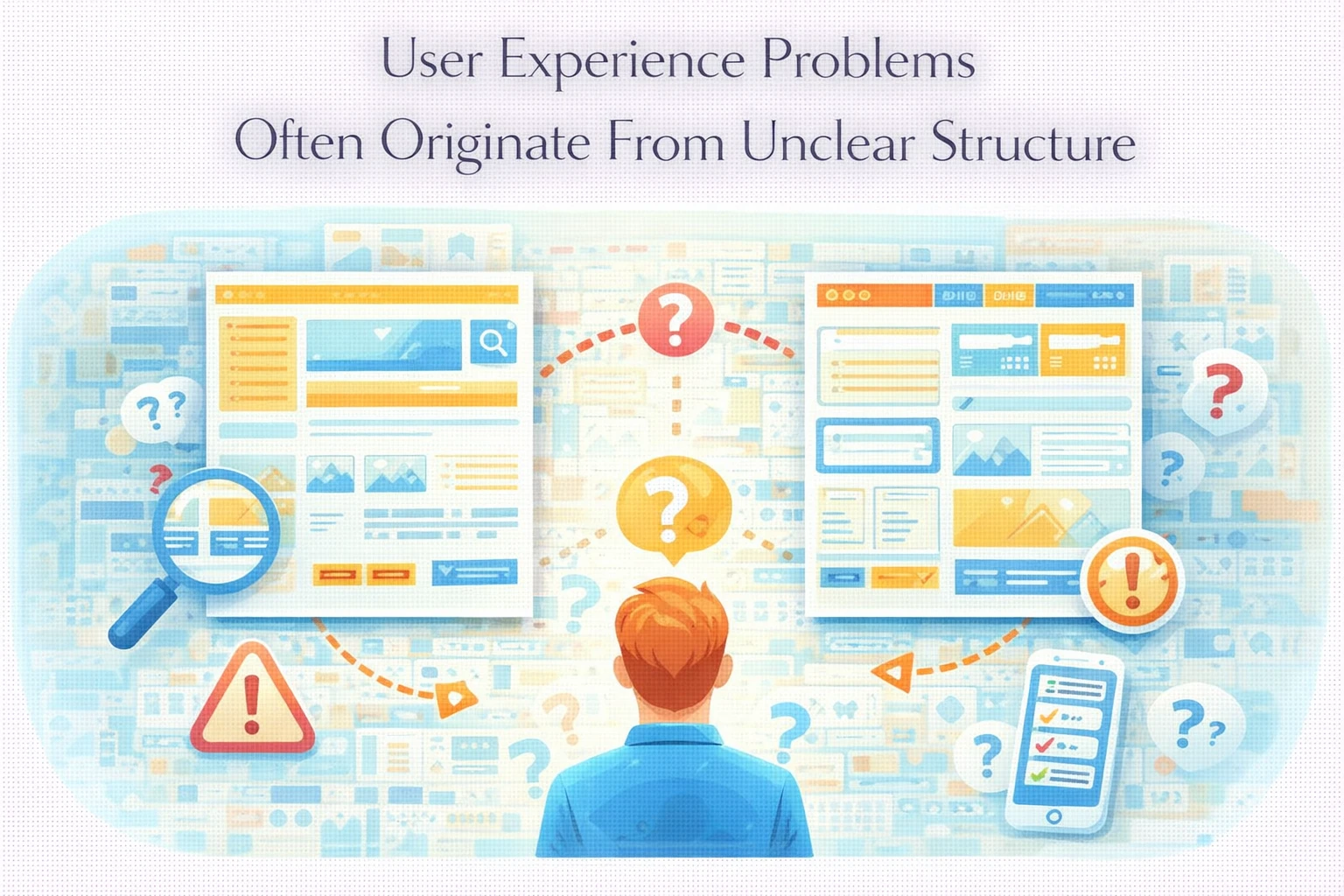 User Experience Problems
Often Originate From Unclear Structure